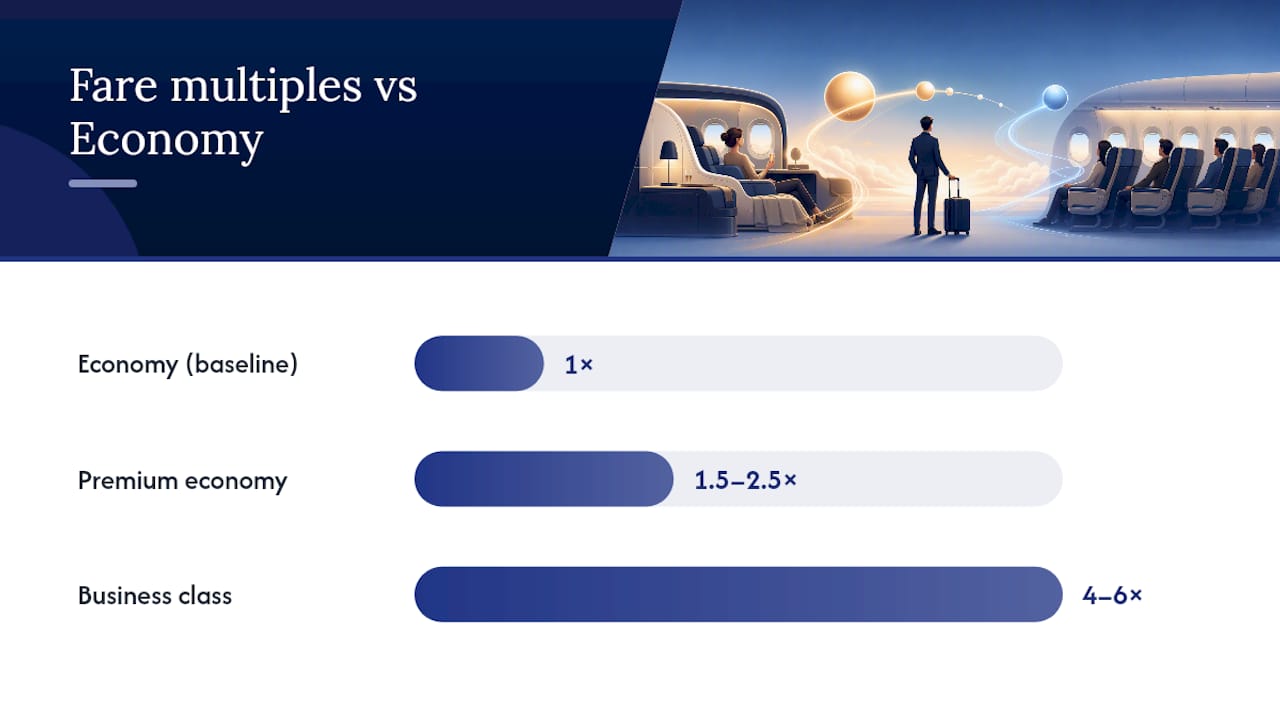 Fare multiples vs Economy

Economy (baseline)
1×

Premium economy
1.5–2.5×

Business class
4–6×